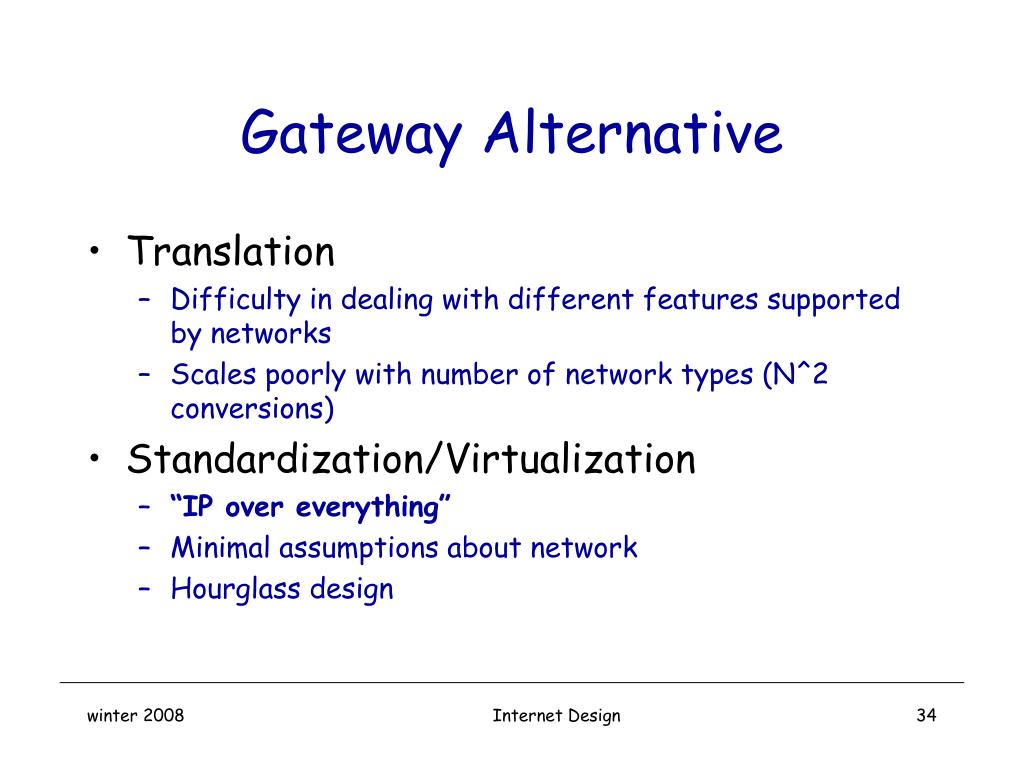 Gateway Alternative

• Translation
– Difficulty in dealing with different features supported by networks
– Scales poorly with number of network types (N^2 conversions)

• Standardization/Virtualization
– “IP over everything”
– Minimal assumptions about network
– Hourglass design

winter 2008

Internet Design

34